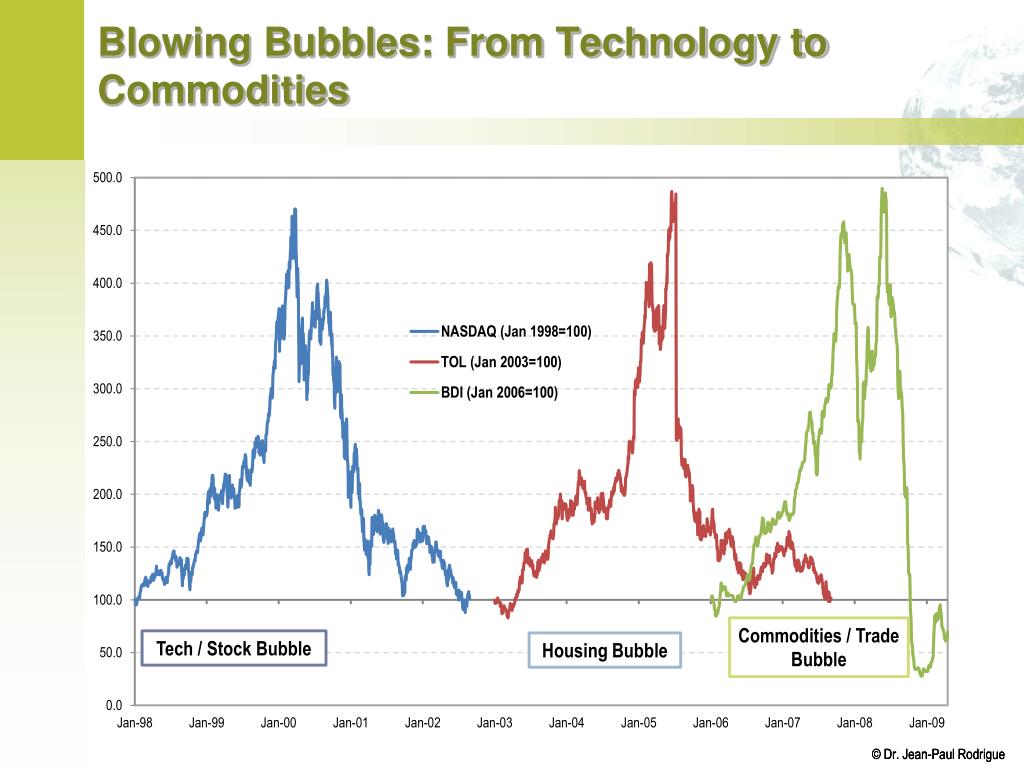 Blowing Bubbles: From Technology to Commodities

500.0
450.0
400.0
350.0
300.0
250.0
200.0
150.0
100.0
50.0
0.0

NASDAQ (Jan 1998=100)
TOL (Jan 2003=100)
BDI (Jan 2006=100)

Tech / Stock Bubble
Housing Bubble
Commodities / Trade Bubble

Jan-98 Jan-99 Jan-00 Jan-01 Jan-02 Jan-03 Jan-04 Jan-05 Jan-06 Jan-07 Jan-08 Jan-09

© Dr. Jean-Paul Rodrigue